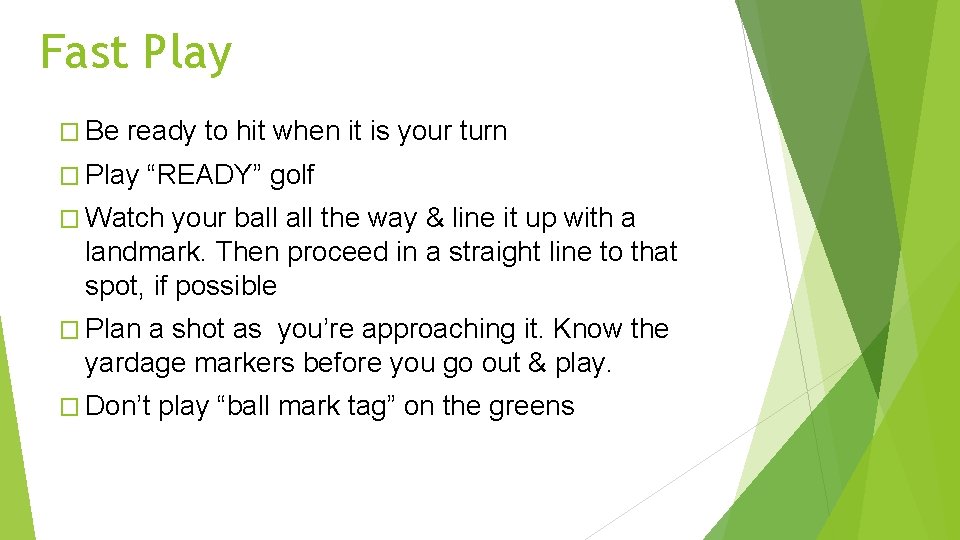 Fast Play

□ Be ready to hit when it is your turn

□ Play “READY” golf

□ Watch your ball all the way & line it up with a landmark. Then proceed in a straight line to that spot, if possible

□ Plan a shot as you’re approaching it. Know the yardage markers before you go out & play.

□ Don’t play “ball mark tag” on the greens